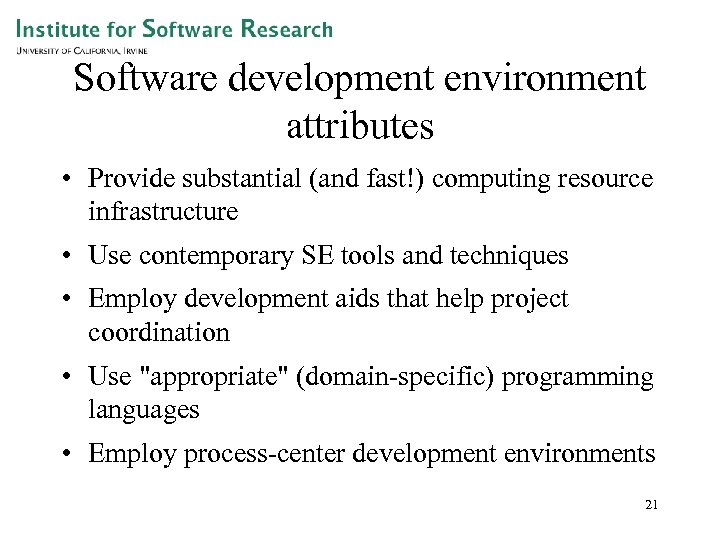 Institute for Software Research
University of California, Irvine

Software development environment attributes

• Provide substantial (and fast!) computing resource infrastructure
• Use contemporary SE tools and techniques
• Employ development aids that help project coordination
• Use "appropriate" (domain-specific) programming languages
• Employ process-center development environments

21